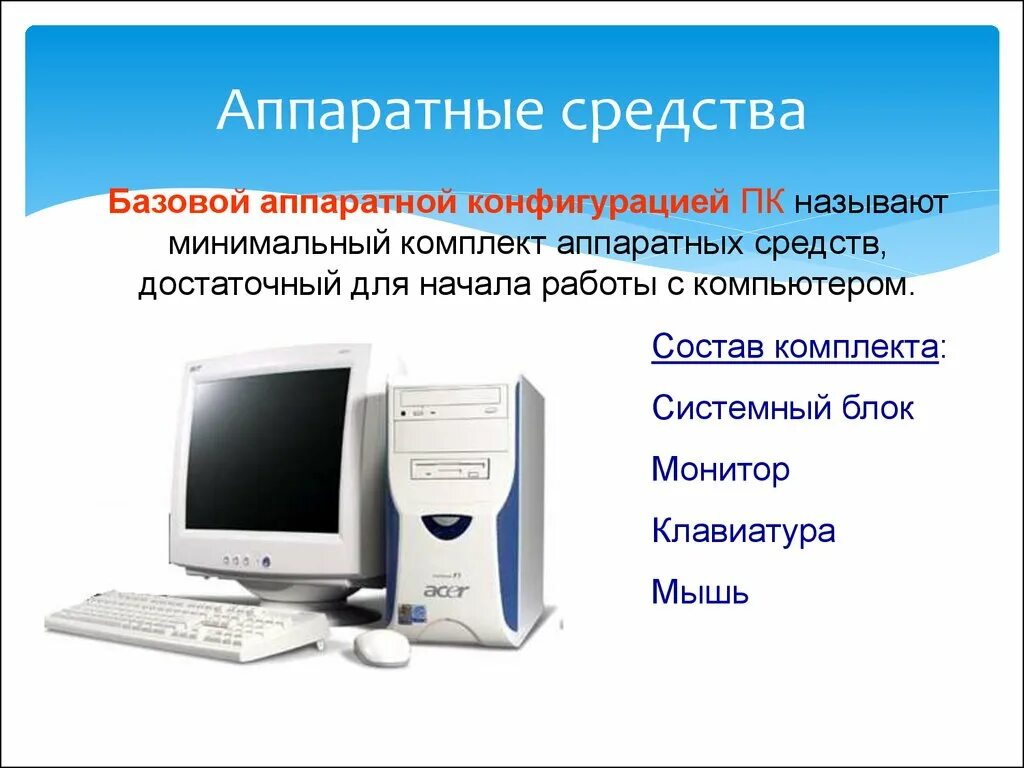 Аппаратные средства

Базовой аппаратной конфигурацией ПК называют минимальный комплект аппаратных средств, достаточный для начала работы с компьютером.

Состав комплекта:

Системный блок

Монитор

Клавиатура

Мышь

acer